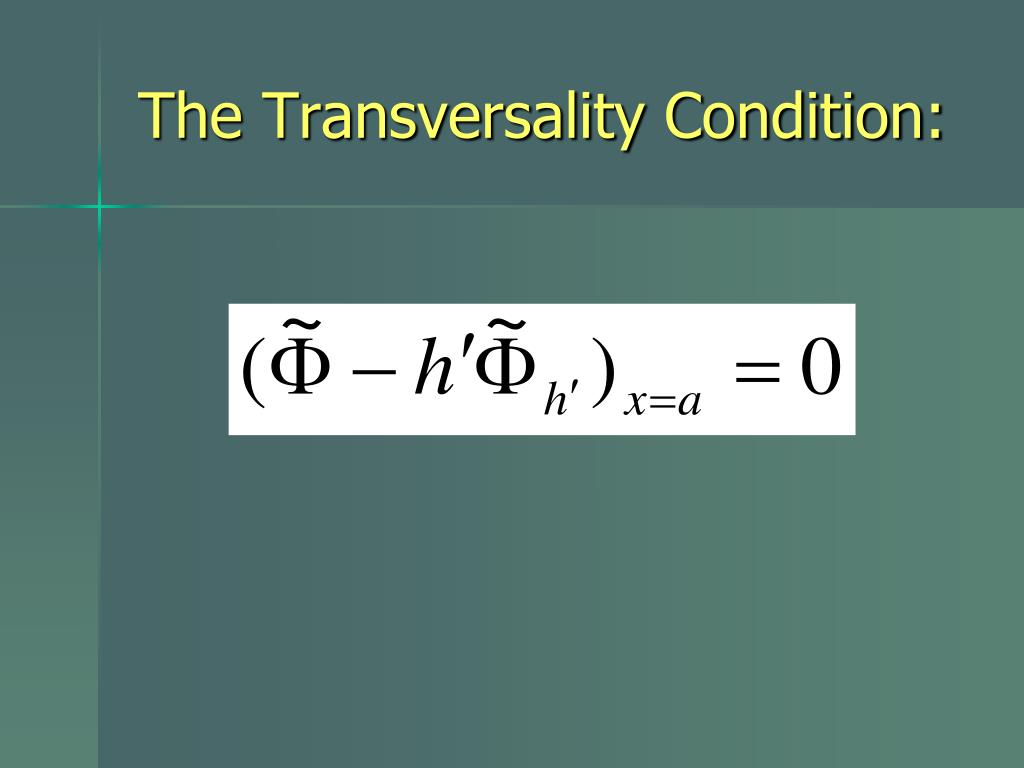 The Transversality Condition:

$(\tilde{\Phi} - h'\tilde{\Phi}_{h'})_{x=a} = 0$